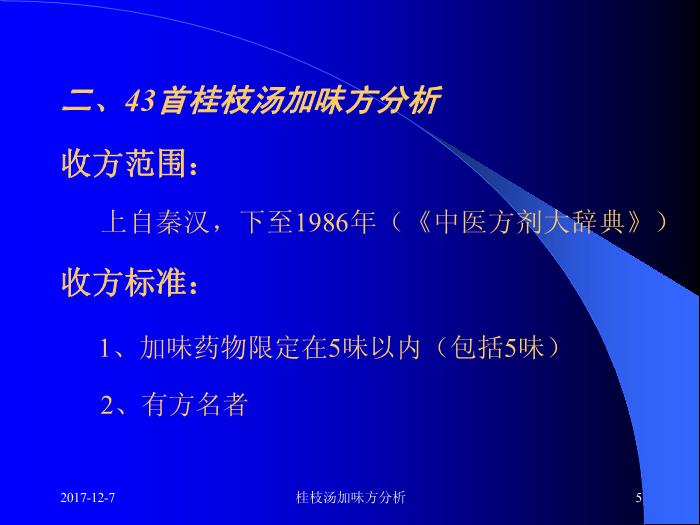 二、43首桂枝汤加味方分析

收方范围：

上自秦汉，下至1986年（《中医方剂大辞典》）

收方标准：

1、加味药物限定在5味以内（包括5味）

2、有方名者

2017-12-7

桂枝汤加味方分析

5